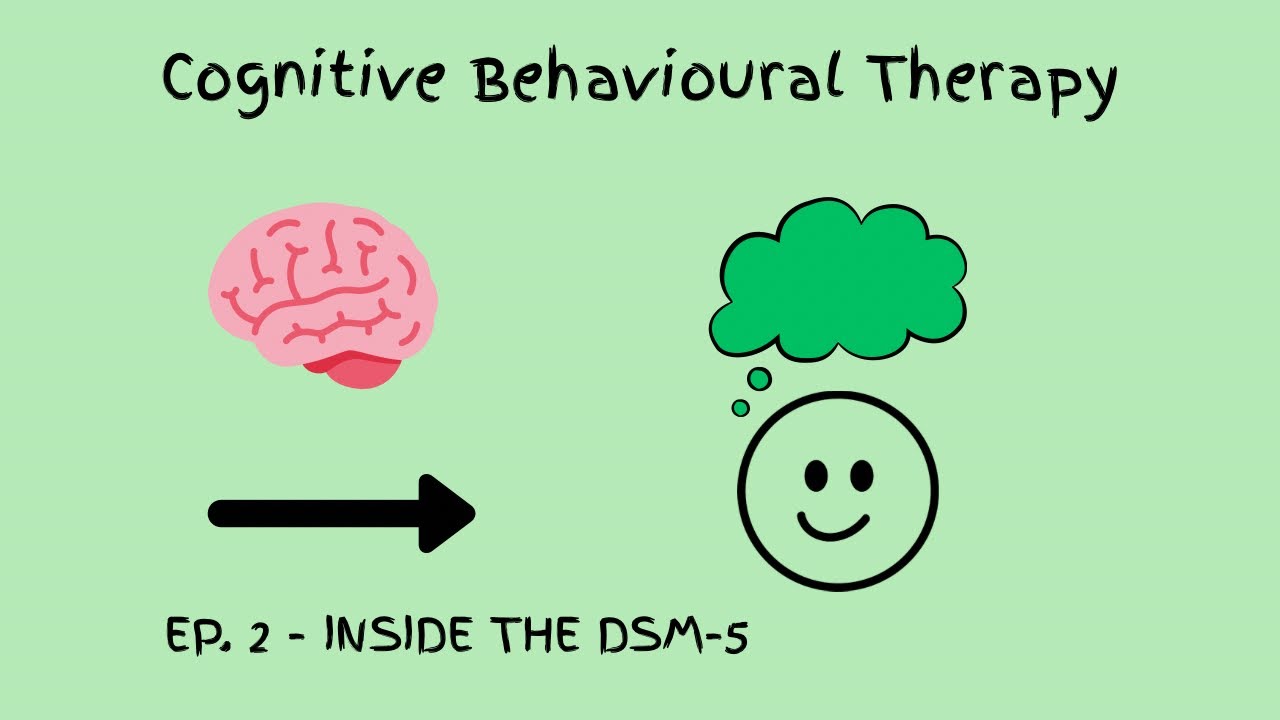 Cognitive Behavioural Therapy

EP. 2 - INSIDE THE DSM-5